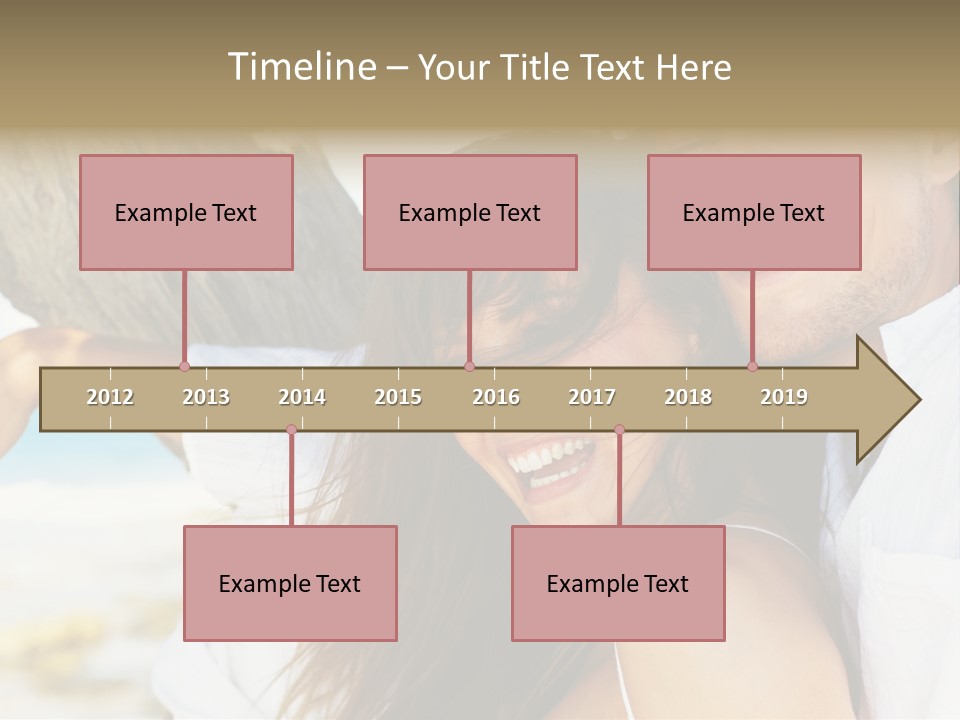 Timeline – Your Title Text Here

Example Text

Example Text

Example Text

2012 2013 2014 2015 2016 2017 2018 2019

Example Text

Example Text